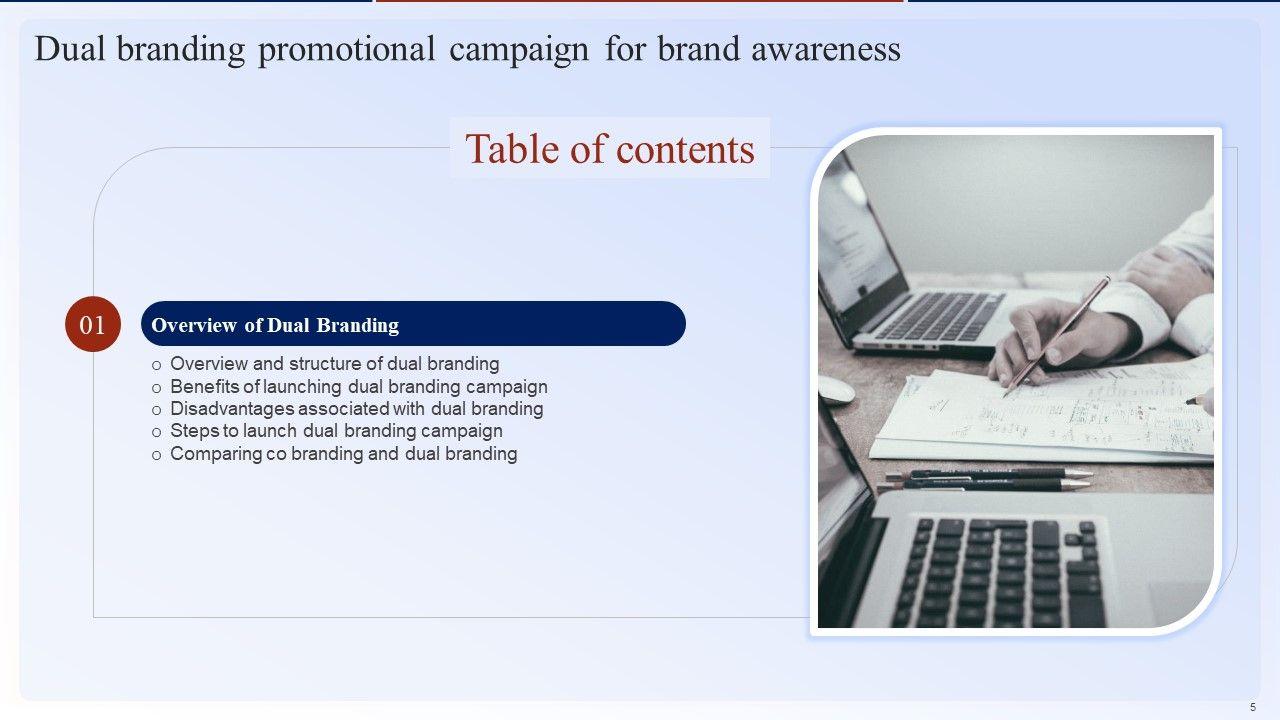 Dual branding promotional campaign for brand awareness

Table of contents

01

Overview of Dual Branding

o Overview and structure of dual branding
o Benefits of launching dual branding campaign
o Disadvantages associated with dual branding
o Steps to launch dual branding campaign
o Comparing co branding and dual branding

5